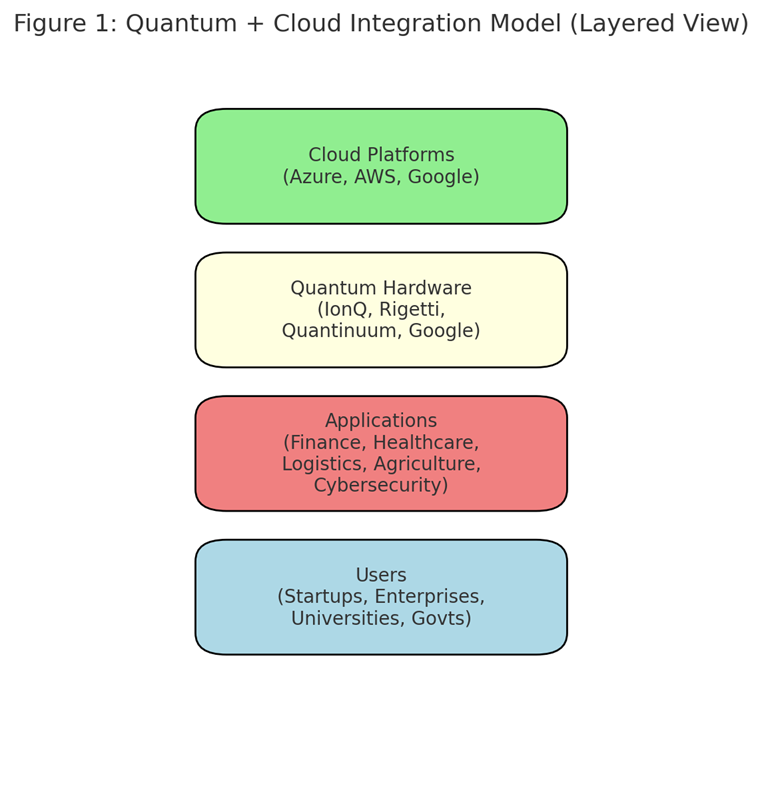 Figure 1: Quantum + Cloud Integration Model (Layered View)

Cloud Platforms
(Azure, AWS, Google)

Quantum Hardware
(IonQ, Rigetti,
Quantinuum, Google)

Applications
(Finance, Healthcare,
Logistics, Agriculture,
Cybersecurity)

Users
(Startups, Enterprises,
Universities, Govts)